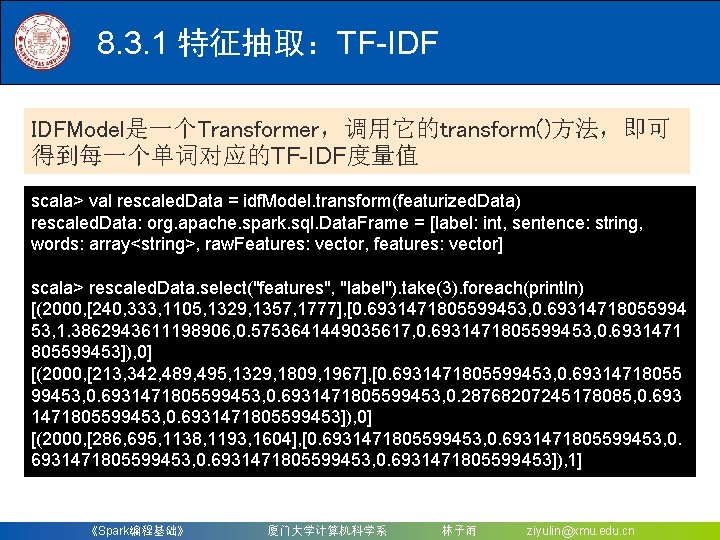 8.3.1 特征抽取：TF-IDF

IDFModel是一个Transformer，调用它的transform()方法，即可得到每一个单词对应的TF-IDF度量值

scala> val rescaledData = idfModel.transform(featurizedData)
rescaledData: org.apache.spark.sql.DataFrame = [label: int, sentence: string, words: array<string>, rawFeatures: vector, features: vector]

scala> rescaledData.select("features", "label").take(3).foreach(println)
[(2000,[240,333,1105,1329,1357,1777],[0.6931471805599453,0.6931471805599453,1.3862943611198906,0.5753641449035617,0.6931471805599453,0.6931471805599453]),0]
[(2000,[213,342,489,495,1329,1809,1967],[0.6931471805599453,0.6931471805599453,0.6931471805599453,0.6931471805599453,0.28768207245178085,0.6931471805599453,0.6931471805599453]),0]
[(2000,[286,695,1138,1193,1604],[0.6931471805599453,0.6931471805599453,0.6931471805599453,0.6931471805599453,0.6931471805599453]),1]

《Spark编程基础》 厦门大学计算机科学系 林子雨 ziyulin@xmu.edu.cn